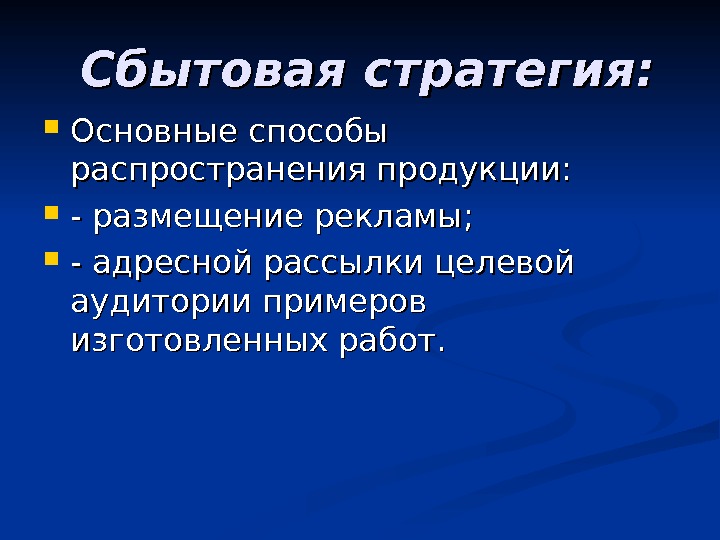 Сбытовая стратегия:

- Основные способы распространения продукции:
- - размещение рекламы;
- - адресной рассылки целевой аудитории примеров изготовленных работ.